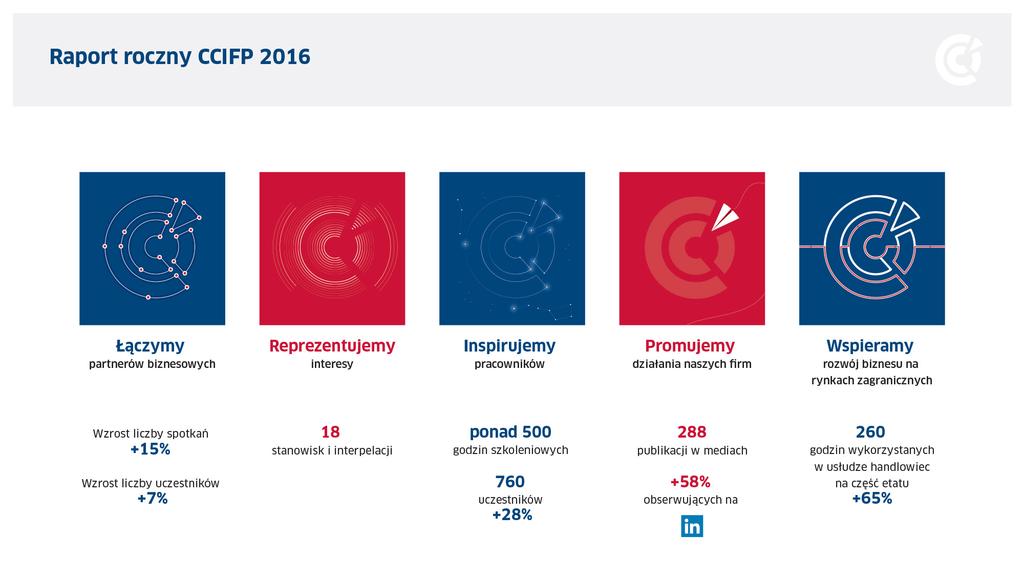 Raport roczny CCIFP 2016

Łączymy
partnerów biznesowych

Wzrost liczby spotkań
+15%

Wzrost liczby uczestników
+7%

Reprezentujemy
interesy

18
stanowisk i interpelacji

Inspirujemy
pracowników

ponad 500
godzin szkoleniowych

760
uczestników
+28%

Promujemy
działania naszych firm

288
publikacji w mediach

+58%
obserwujących na
in

Wspieramy
rozwój biznesu na rynkach zagranicznych

260
godzin wykorzystanych w usłudze handlowiec na część etatu
+65%